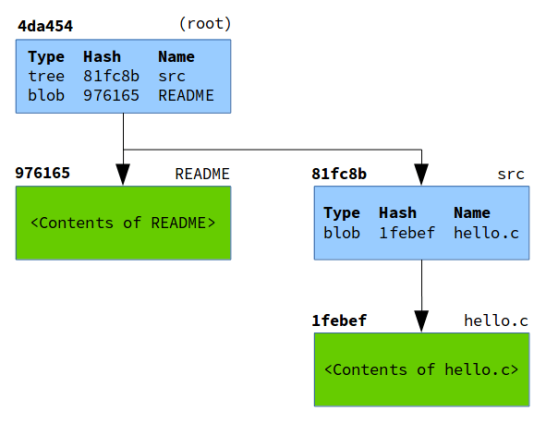 4da454 (root)

| Type | Hash | Name |
|---|---|---|
| tree | 81fc8b | src |
| blob | 976165 | README |

976165 README

<Contents of README>

81fc8b src

| Type | Hash | Name |
|---|---|---|
| blob | 1febef | hello.c |

1febef hello.c

<Contents of hello.c>